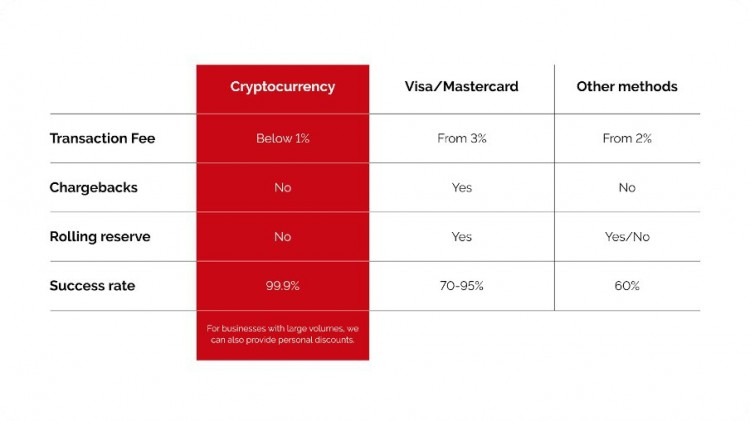 |  | Cryptocurrency | Visa/Mastercard | Other methods |
|---|---|---|---|
| Transaction Fee | Below 1% | From 3% | From 2% |
| Chargebacks | No | Yes | No |
| Rolling reserve | No | Yes | Yes/No |
| Success rate | 99.9% | 70-95% | 60% |
|  | For businesses with large volumes, we can also provide personal discounts. |  |  |